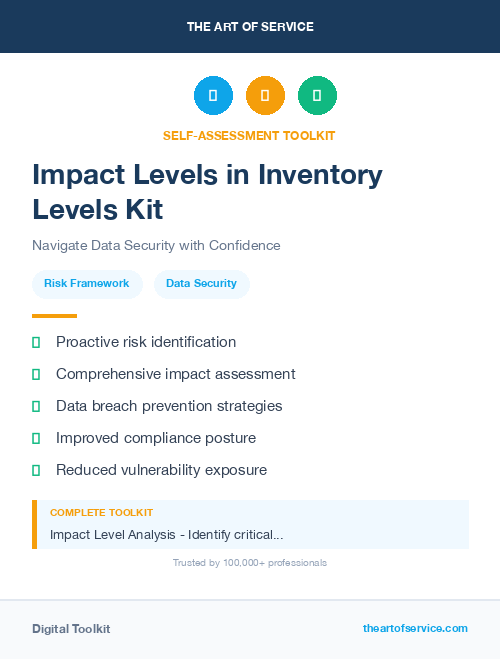 THE ART OF SERVICE

SELF-ASSESSMENT TOOLKIT

Impact Levels in Inventory Levels Kit

Navigate Data Security with Confidence

Risk Framework

Data Security

Proactive risk identification

Comprehensive impact assessment

Data breach prevention strategies

Improved compliance posture

Reduced vulnerability exposure

COMPLETE TOOLKIT

Impact Level Analysis - Identify critical...

Trusted by 100,000+ professionals

Digital Toolkit

theartofservice.com